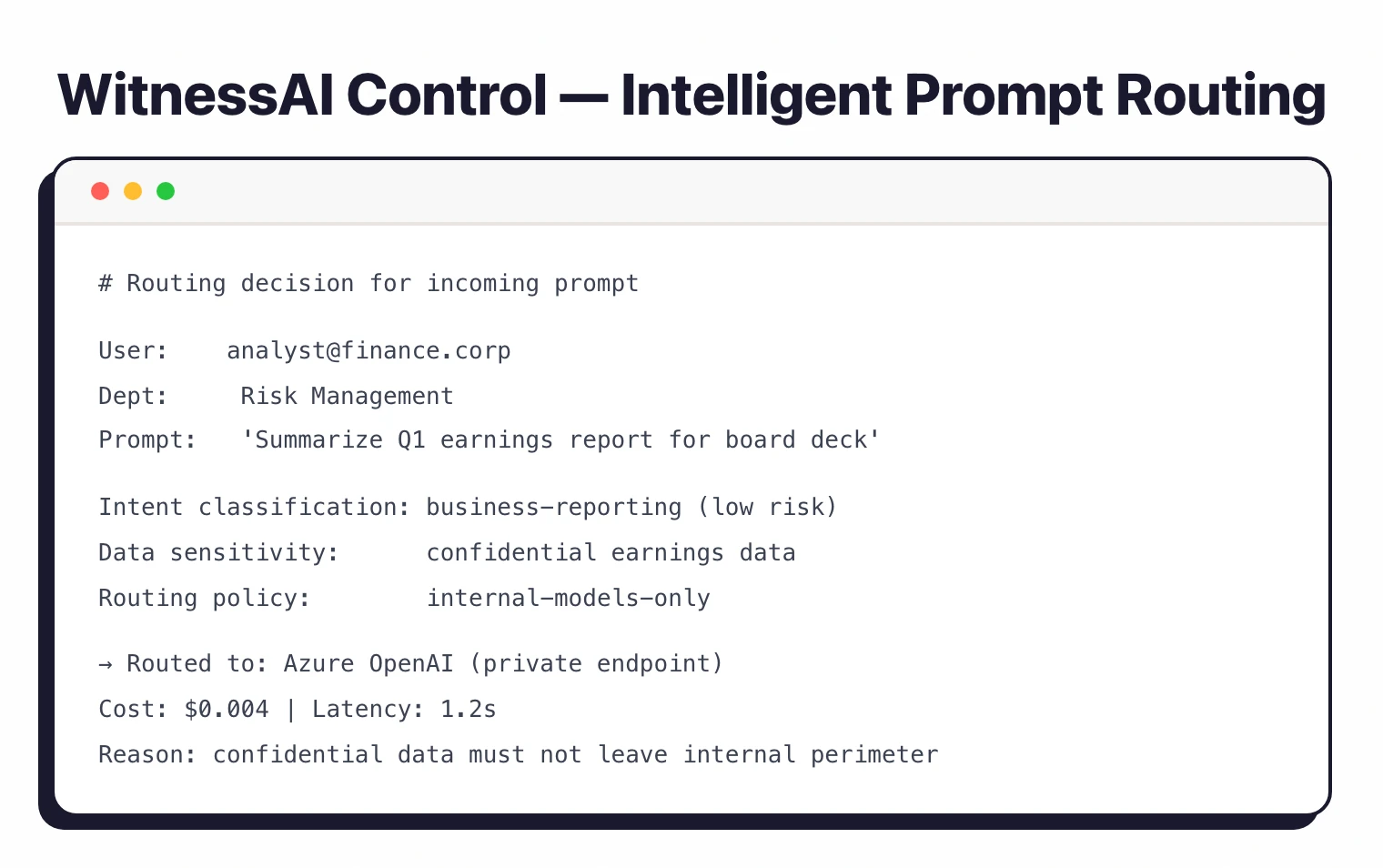 WitnessAI Control — Intelligent Prompt Routing

# Routing decision for incoming prompt

User: analyst@finance.corp
Dept: Risk Management
Prompt: 'Summarize Q1 earnings report for board deck'

Intent classification: business-reporting (low risk)
Data sensitivity: confidential earnings data
Routing policy: internal-models-only

→ Routed to: Azure OpenAI (private endpoint)
Cost: \$0.004 | Latency: 1.2s
Reason: confidential data must not leave internal perimeter